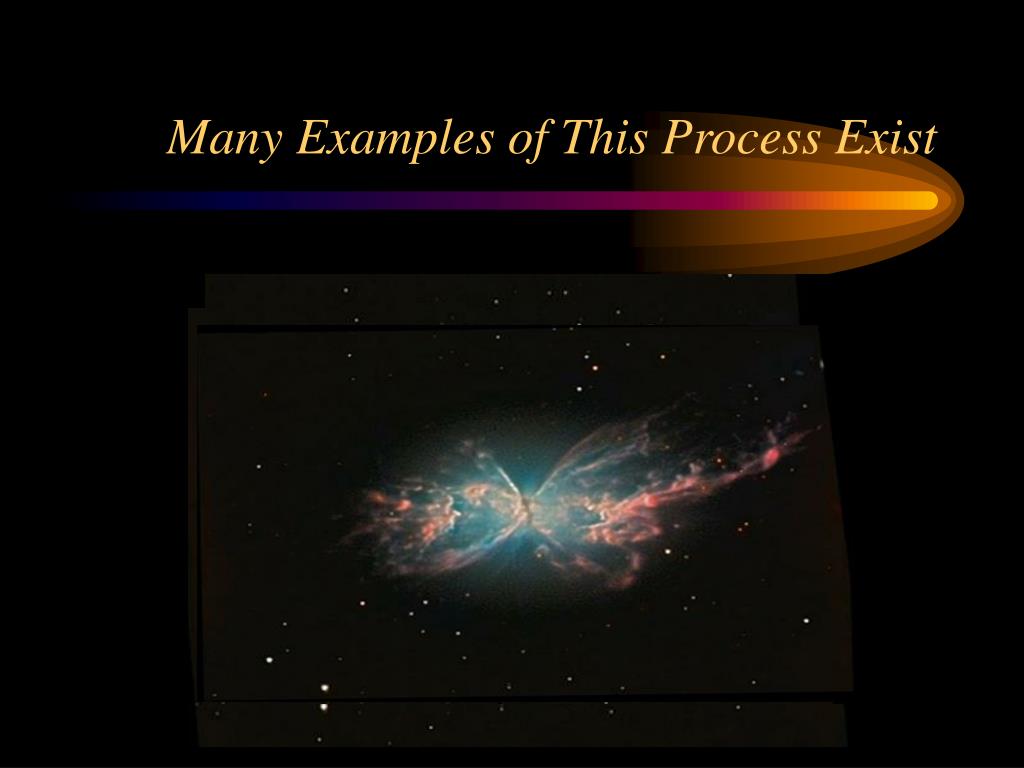 Many Examples of This Process Exist